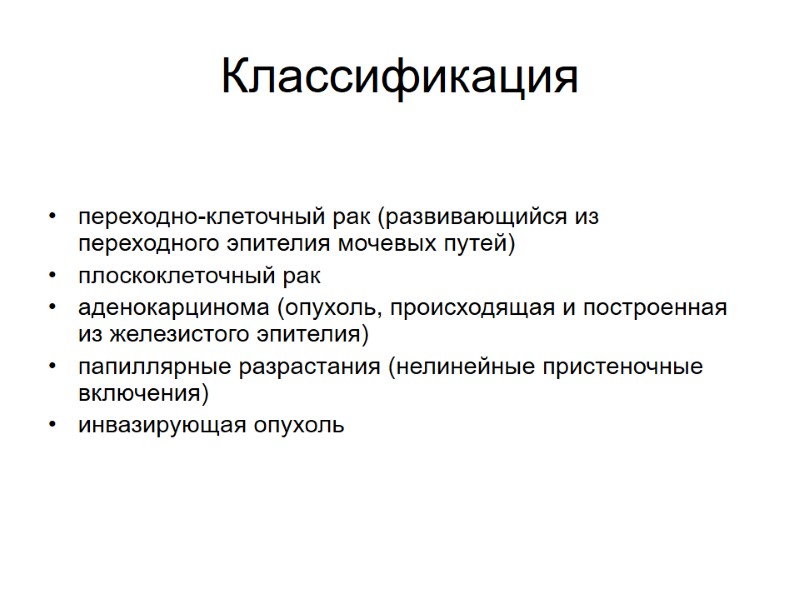 Классификация

• переходно-клеточный рак (развивающийся из переходного эпителия мочевых путей)
• плоскоклеточный рак
• аденокарцинома (опухоль, происходящая и построенная из железистого эпителия)
• папиллярные разрастания (нелинейные пристеночные включения)
• инвазирующая опухоль